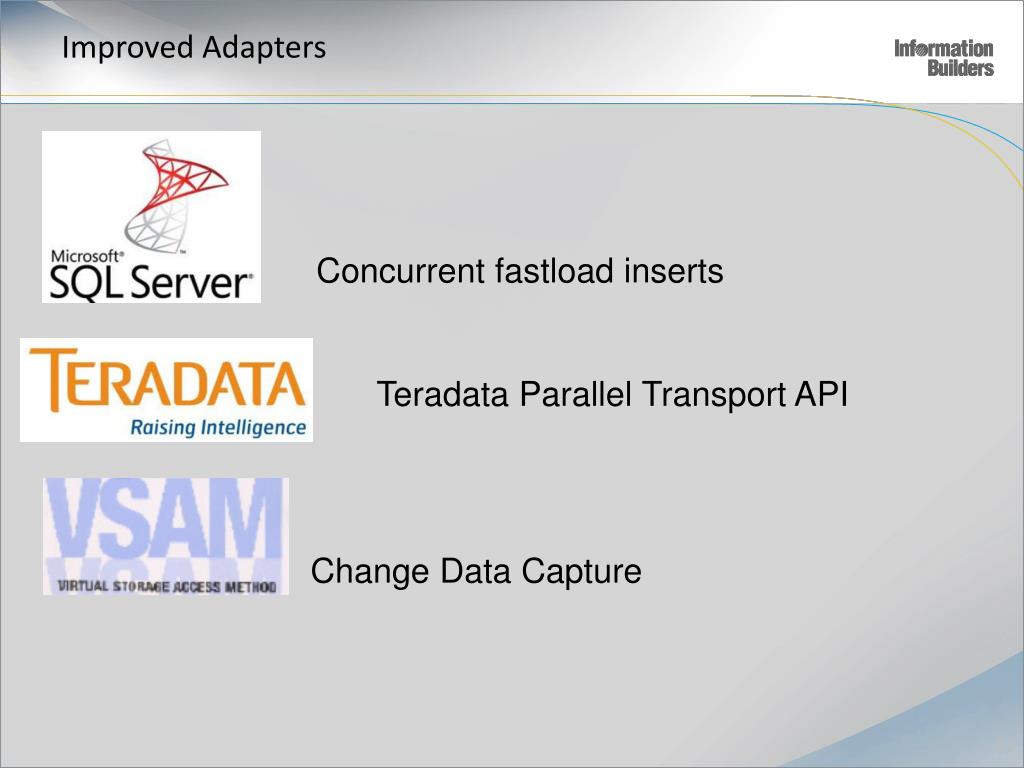 Improved Adapters

Information Builders

Microsoft® SQL Server®

Concurrent fastload inserts

TERADATA
Raising Intelligence

Teradata Parallel Transport API

VSAM
VIRTUAL STORAGE ACCESS METHOD

Change Data Capture